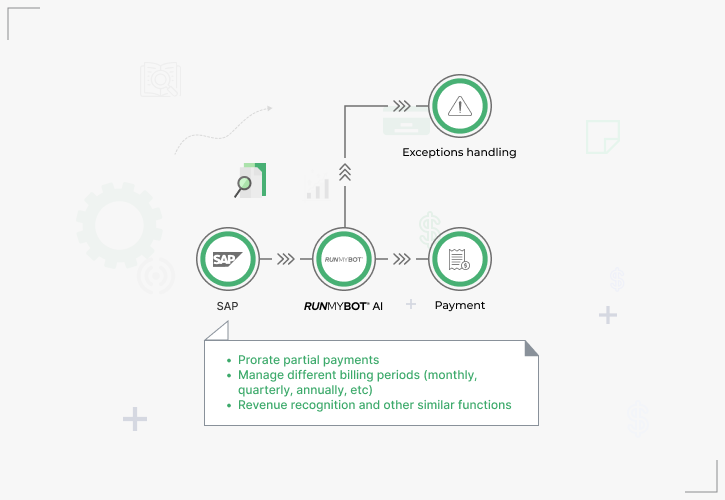 Exceptions handling

SAP

RUNMYBOT

SAP

RUNMYBOT® AI

Payment

- Prorate partial payments
- Manage different billing periods (monthly, quarterly, annually, etc)
- Revenue recognition and other similar functions